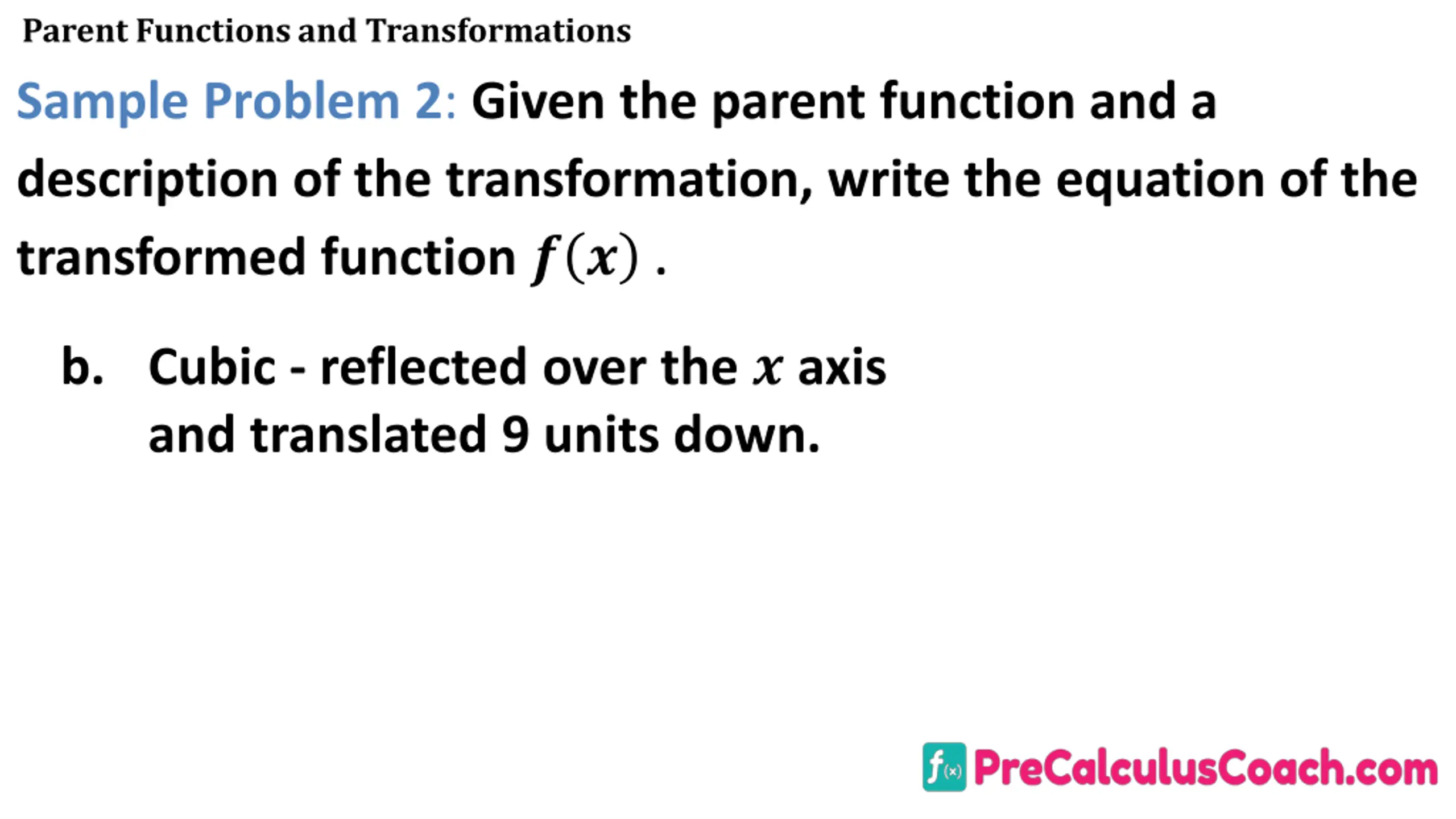 Parent Functions and Transformations

Sample Problem 2: Given the parent function and a description of the transformation, write the equation of the transformed function $f(x)$ .

b. Cubic - reflected over the $x$ axis and translated 9 units down.

$f(x)$ PreCalculusCoach.com